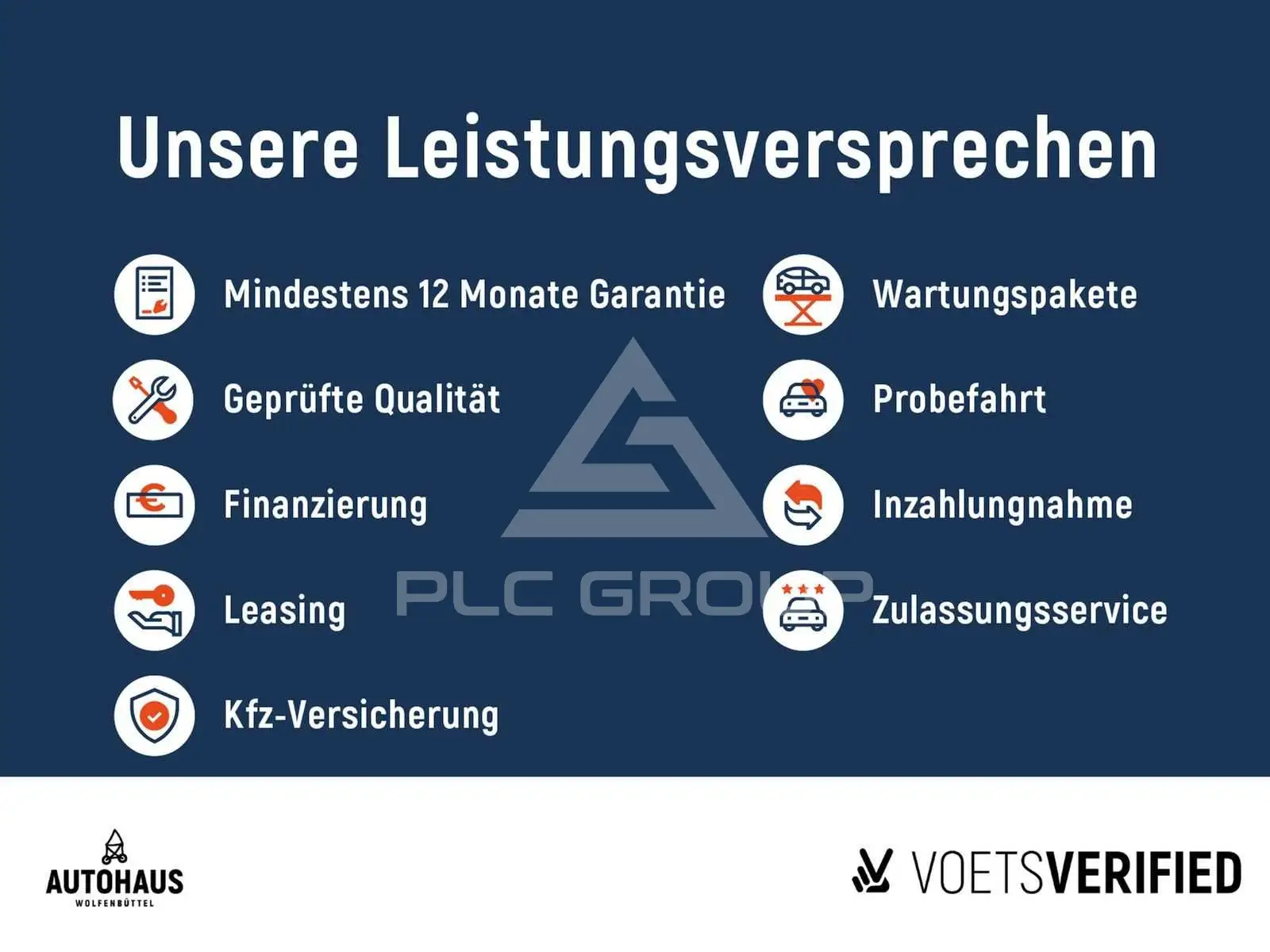 Unsere Leistungsversprechen

Mindestens 12 Monate Garantie

Geprüfte Qualität

Finanzierung

Leasing

Kfz-Versicherung

Wartungspakete

Probefahrt

Inzahlungnahme

Zulassungsservice

PLC GROUP

AUTOHAUS
WOLFENBÜTTEL

VOETSVERIFIED